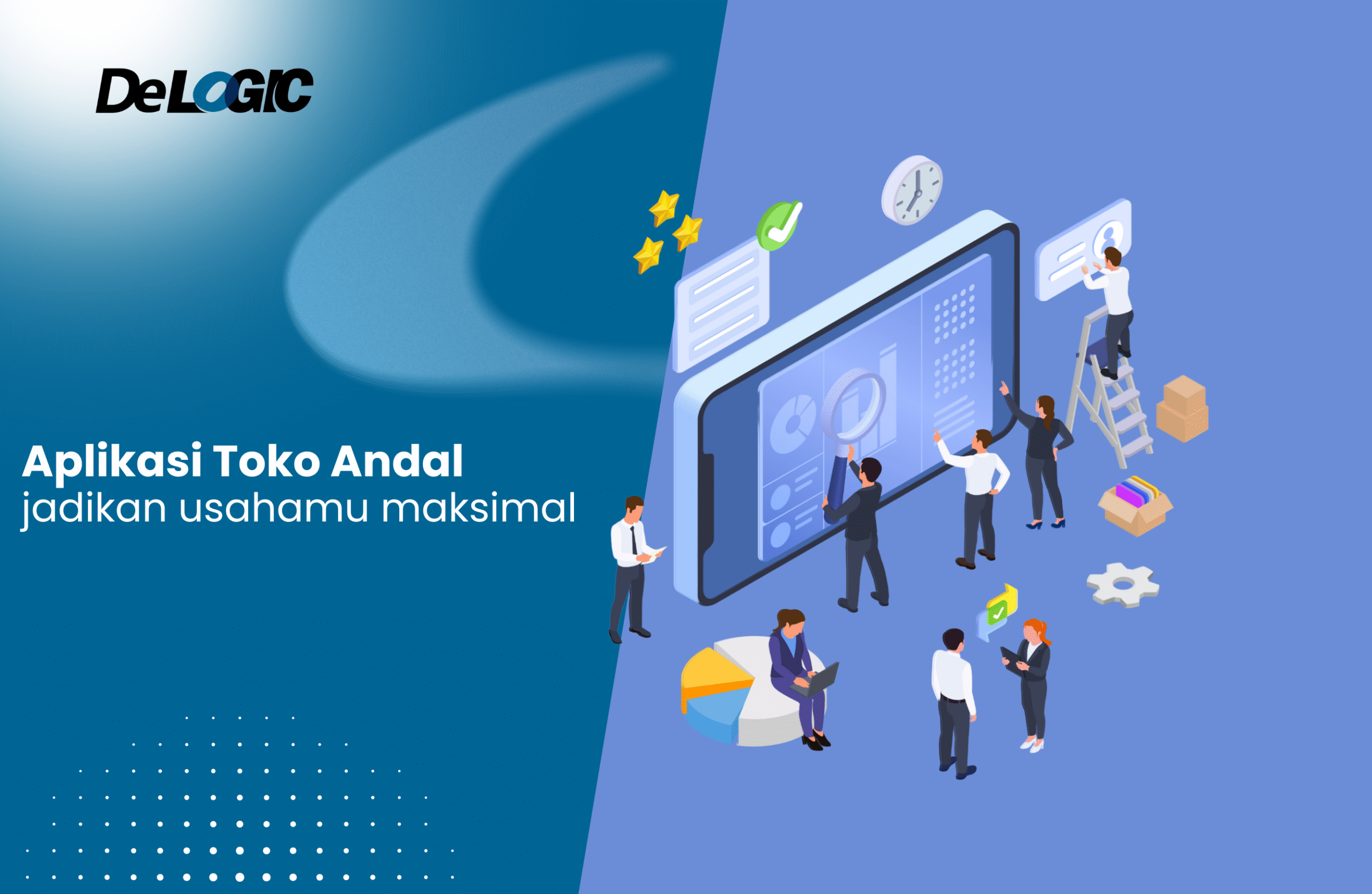 DeLOGIC

Aplikasi Toko Andal
jadikan usahamu maksimal